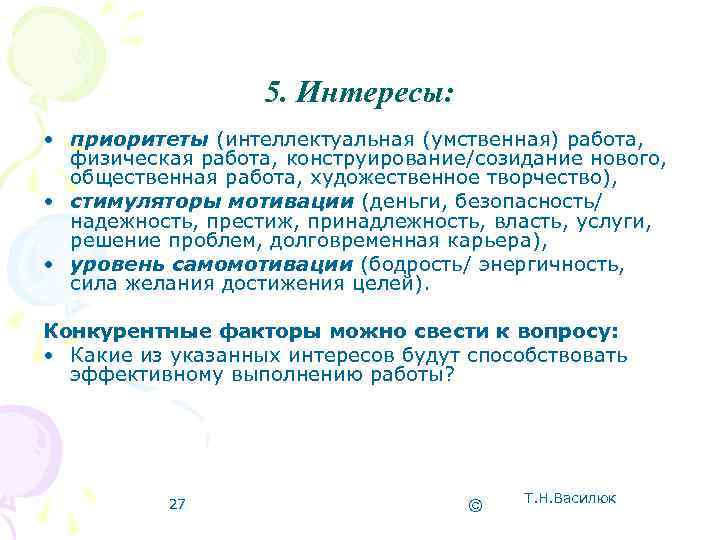 5. Интересы:

• приоритеты (интеллектуальная (умственная) работа, физическая работа, конструирование/созидание нового, общественная работа, художественное творчество),
• стимуляторы мотивации (деньги, безопасность/ надежность, престиж, принадлежность, власть, услуги, решение проблем, долговременная карьера),
• уровень самомотивации (бодрость/ энергичность, сила желания достижения целей).

Конкурентные факторы можно свести к вопросу:
• Какие из указанных интересов будут способствовать эффективному выполнению работы?

27

©

Т.Н.Василюк